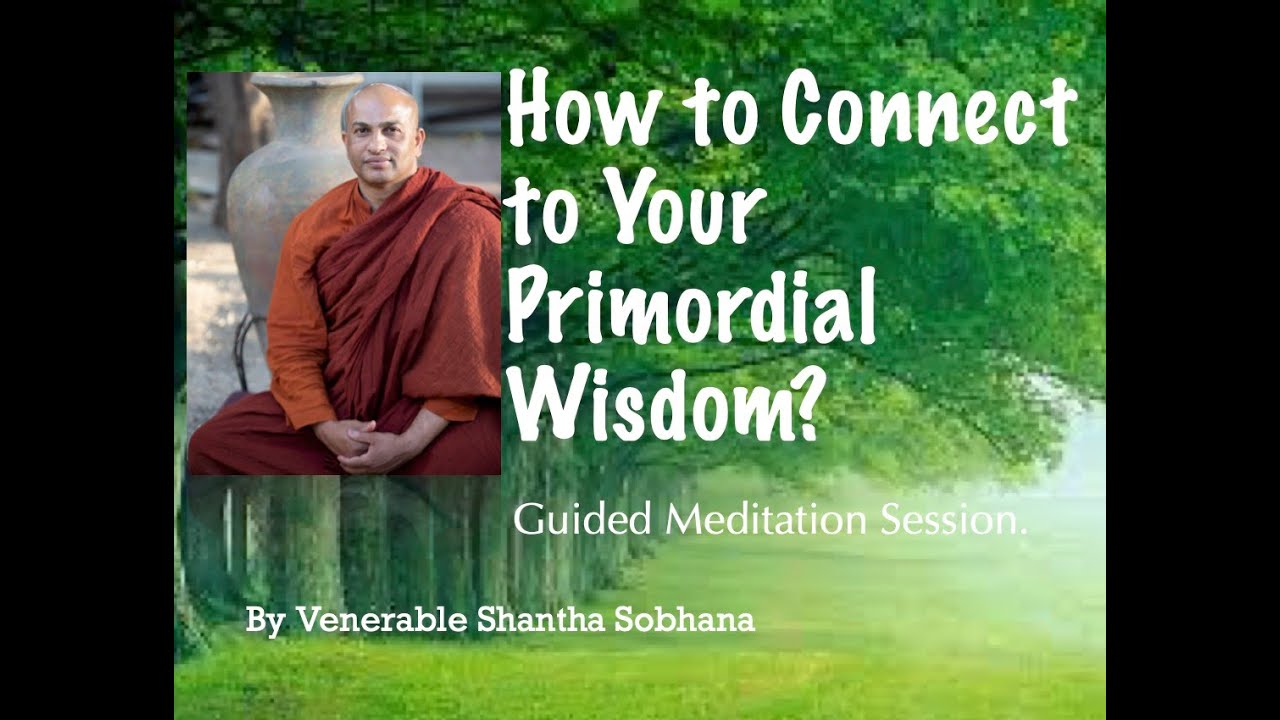 How to Connect to Your Primordial Wisdom?

Guided Meditation Session.

By Venerable Shantha Sobhana